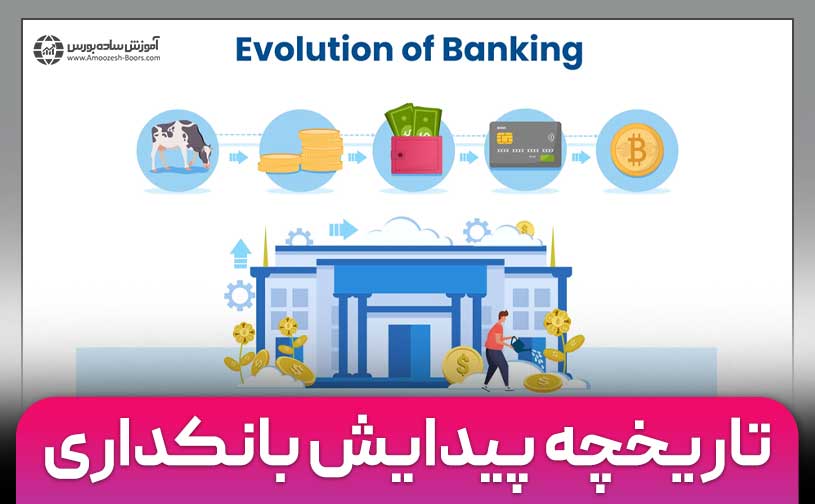 آموزش ساده بورس
www.Amoozesh-Boors.com

Evolution of Banking

تاریخچه پیدایش بانکداری